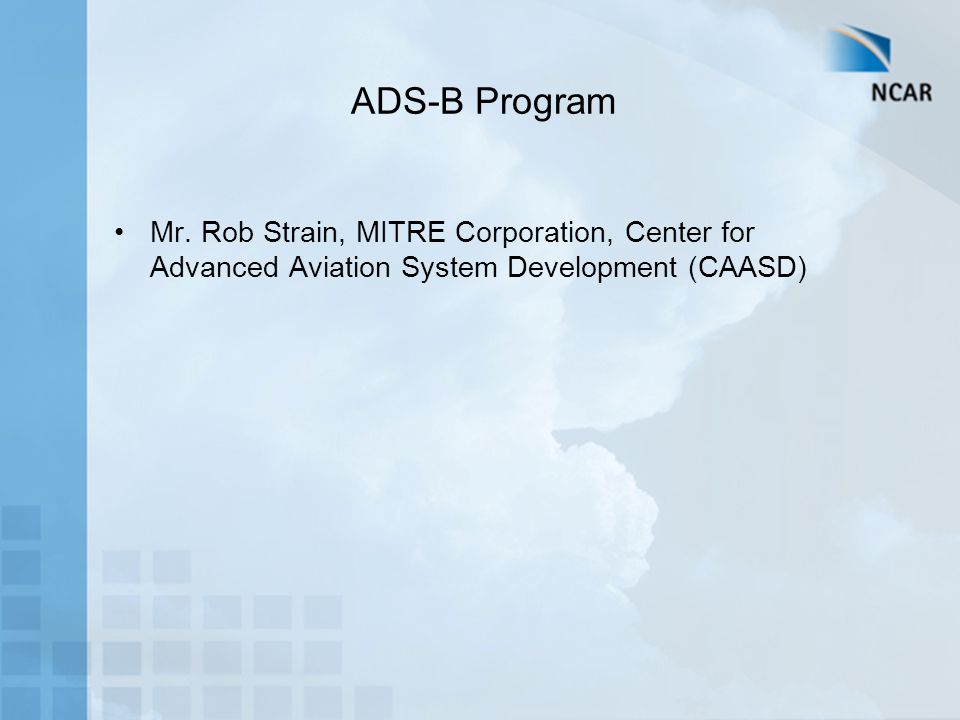 NCAR

ADS-B Program

• Mr. Rob Strain, MITRE Corporation, Center for Advanced Aviation System Development (CAASD)